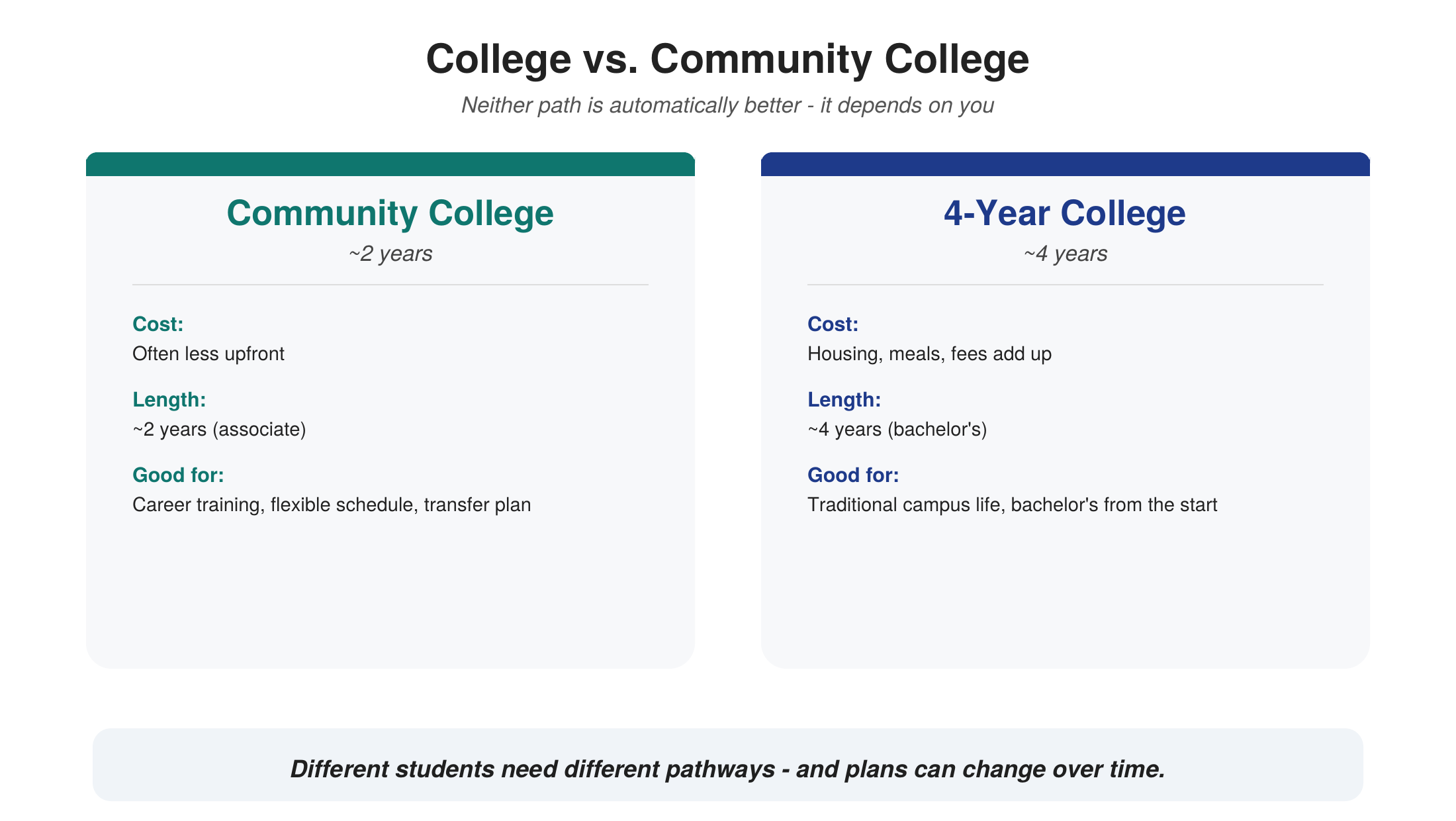 College vs. Community College

Neither path is automatically better - it depends on you

Community College

~2 years

Cost:
Often less upfront

Length:
~2 years (associate)

Good for:
Career training, flexible schedule, transfer plan

4-Year College

~4 years

Cost:
Housing, meals, fees add up

Length:
~4 years (bachelor's)

Good for:
Traditional campus life, bachelor's from the start

Different students need different pathways - and plans can change over time.